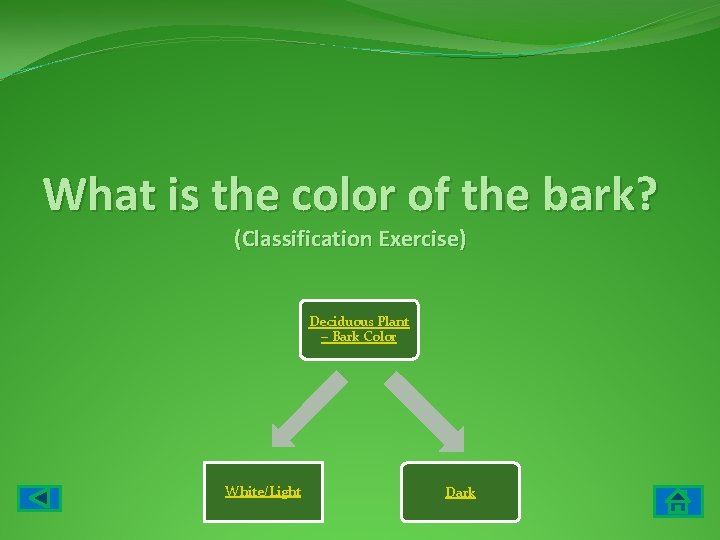 What is the color of the bark?
(Classification Exercise)

Deciduous Plant – Bark Color

White/Light

Dark